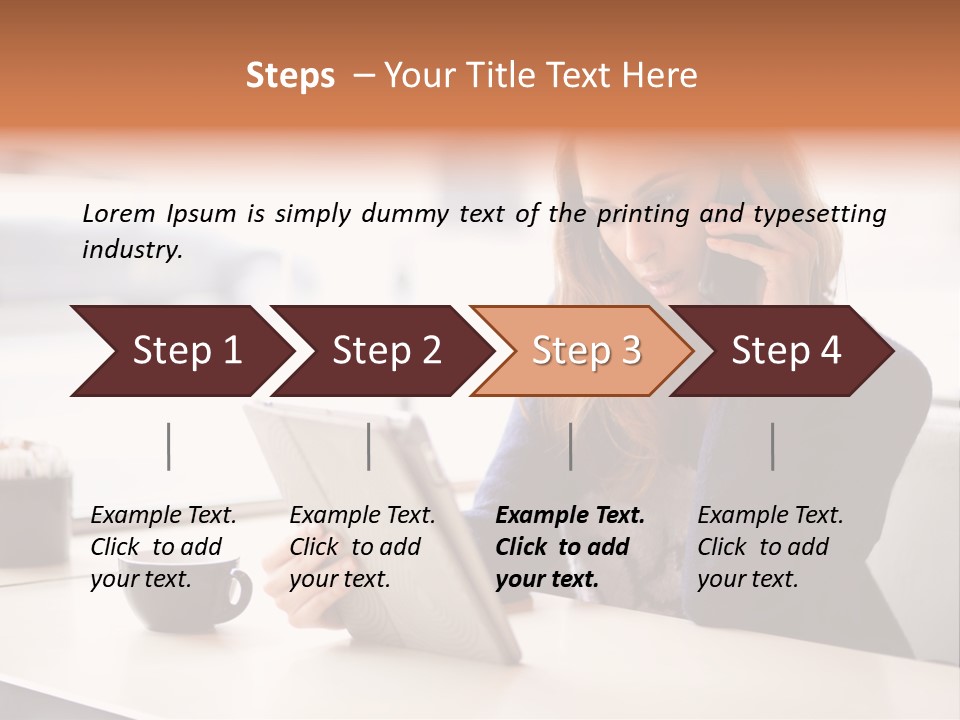 Steps – Your Title Text Here

Lorem Ipsum is simply dummy text of the printing and typesetting industry.

Step 1

Step 2

Step 3

Step 4

Example Text. Click to add your text.

Example Text. Click to add your text.

Example Text. Click to add your text.

Example Text. Click to add your text.